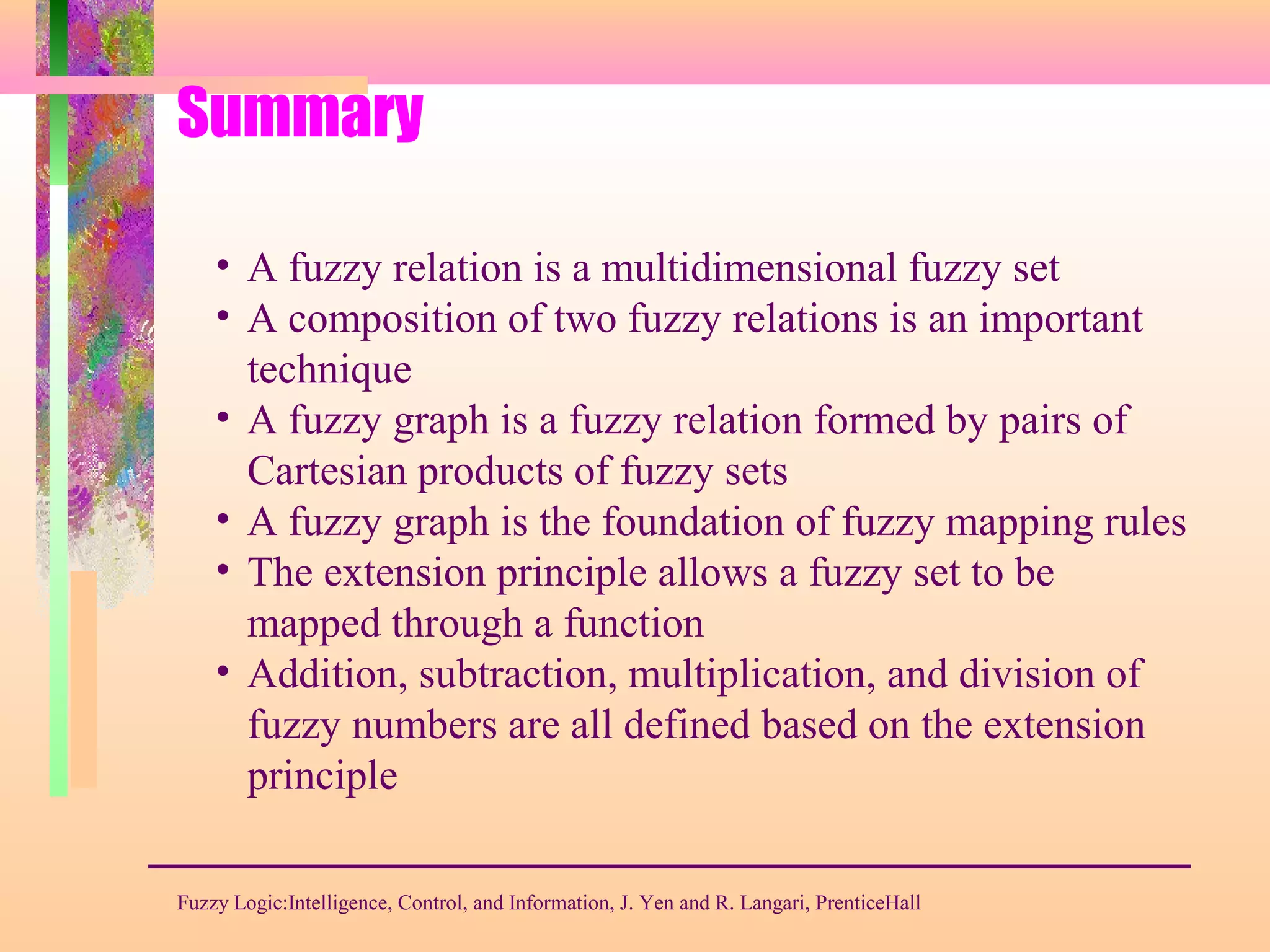 Summary

• A fuzzy relation is a multidimensional fuzzy set
• A composition of two fuzzy relations is an important technique
• A fuzzy graph is a fuzzy relation formed by pairs of Cartesian products of fuzzy sets
• A fuzzy graph is the foundation of fuzzy mapping rules
• The extension principle allows a fuzzy set to be mapped through a function
• Addition, subtraction, multiplication, and division of fuzzy numbers are all defined based on the extension principle

Fuzzy Logic:Intelligence, Control, and Information, J. Yen and R. Langari, PrenticeHall